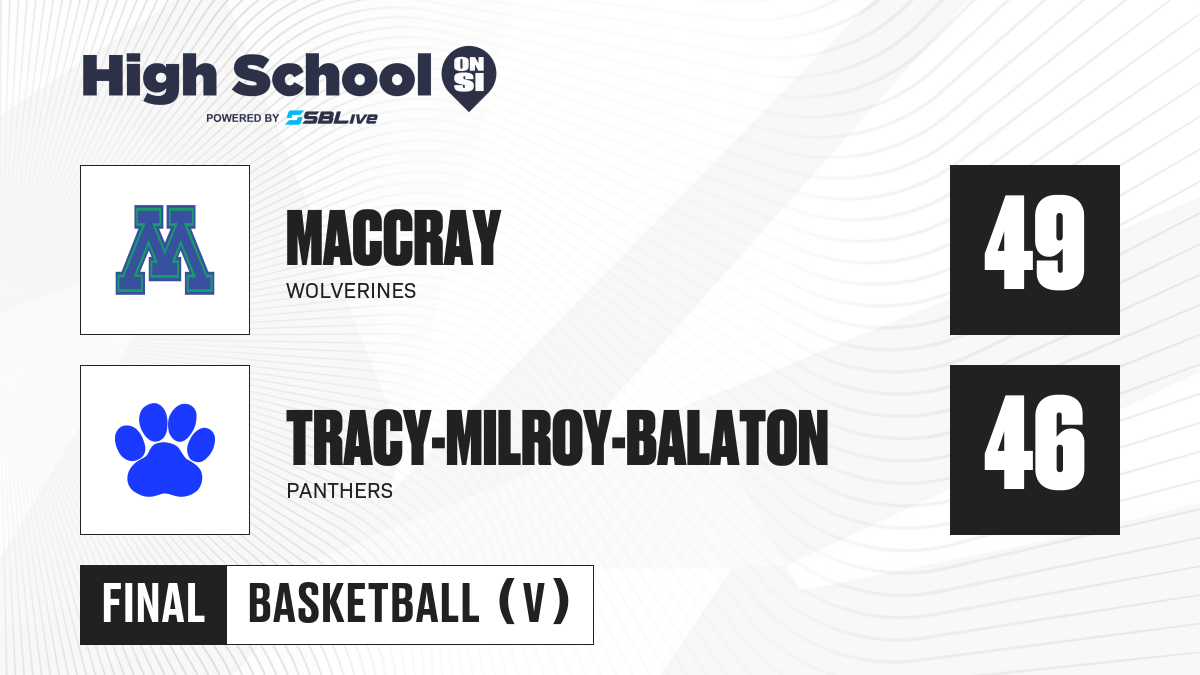 High School ON SI
POWERED BY SBLive

M

MACCRAY
WOLVERINES

49

TRACY-MILROY-BALATON
PANTHERS

46

FINAL BASKETBALL (V)